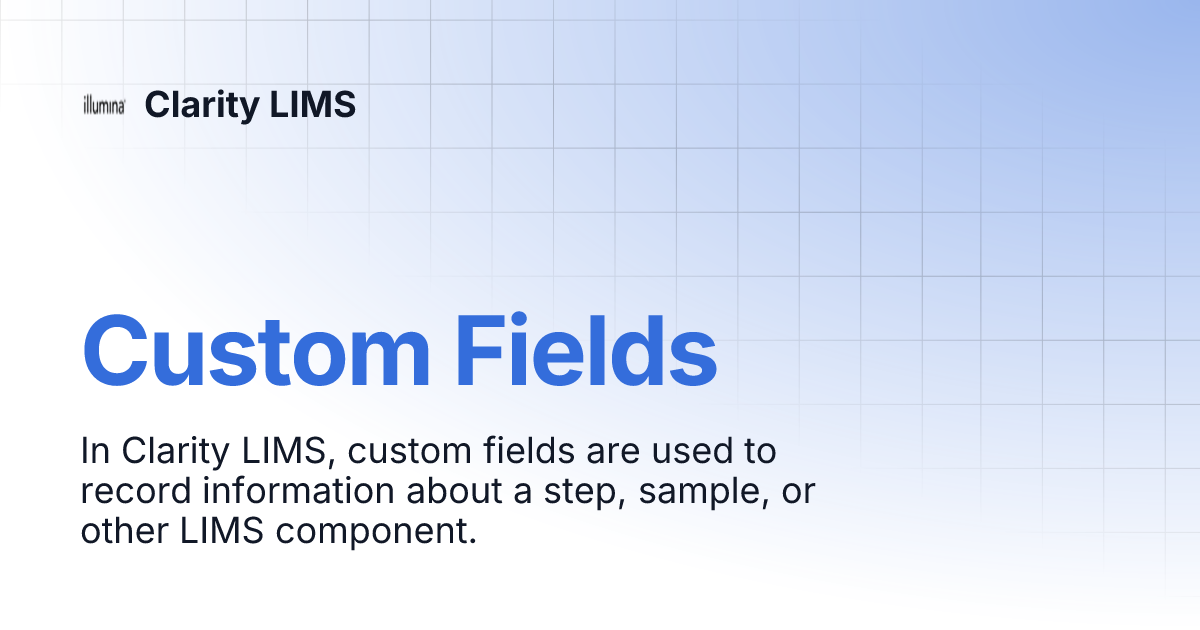 illumina Clarity LIMS

Custom Fields

In Clarity LIMS, custom fields are used to record information about a step, sample, or other LIMS component.